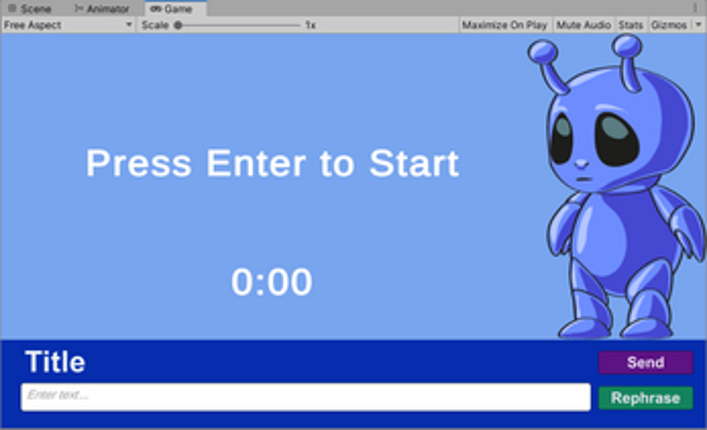 Scene Animator Game
Free Aspect Scale 1x Maximize On Play Mute Audio Stats Gizmos

Press Enter to Start

0:00

Title
Send
Enter text...
Rephrase